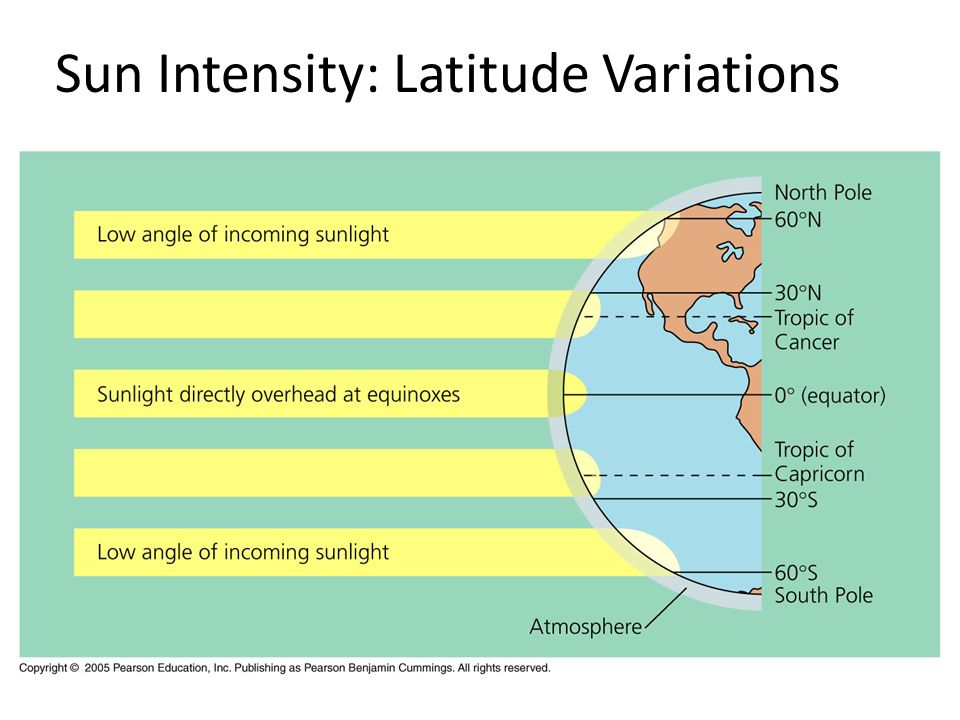 Sun Intensity: Latitude Variations

Low angle of incoming sunlight

Sunlight directly overhead at equinoxes

Low angle of incoming sunlight

North Pole
60°N
30°N
Tropic of Cancer
0° (equator)
Tropic of Capricorn
30°S
60°S
South Pole
Atmosphere

Copyright © 2005 Pearson Education, Inc. Publishing as Pearson Benjamin Cummings. All rights reserved.